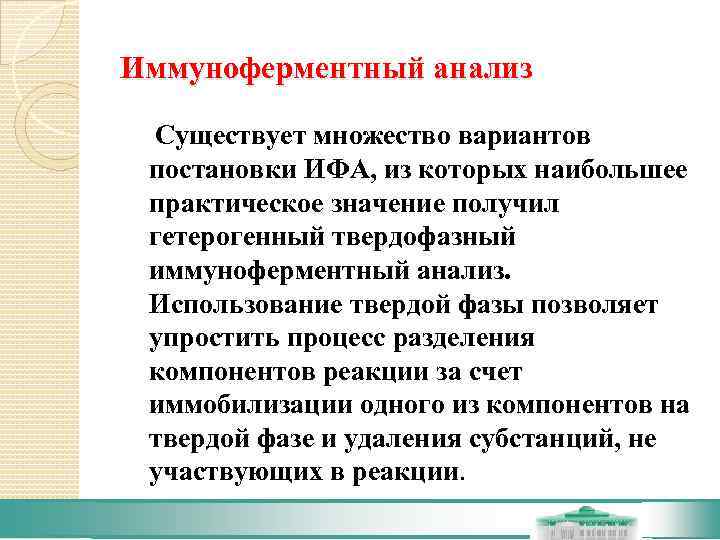 Иммуноферментный анализ

Существует множество вариантов постановки ИФА, из которых наибольшее практическое значение получил гетерогенный твердофазный иммуноферментный анализ. Использование твердой фазы позволяет упростить процесс разделения компонентов реакции за счет иммобилизации одного из компонентов на твердой фазе и удаления субстанций, не участвующих в реакции.